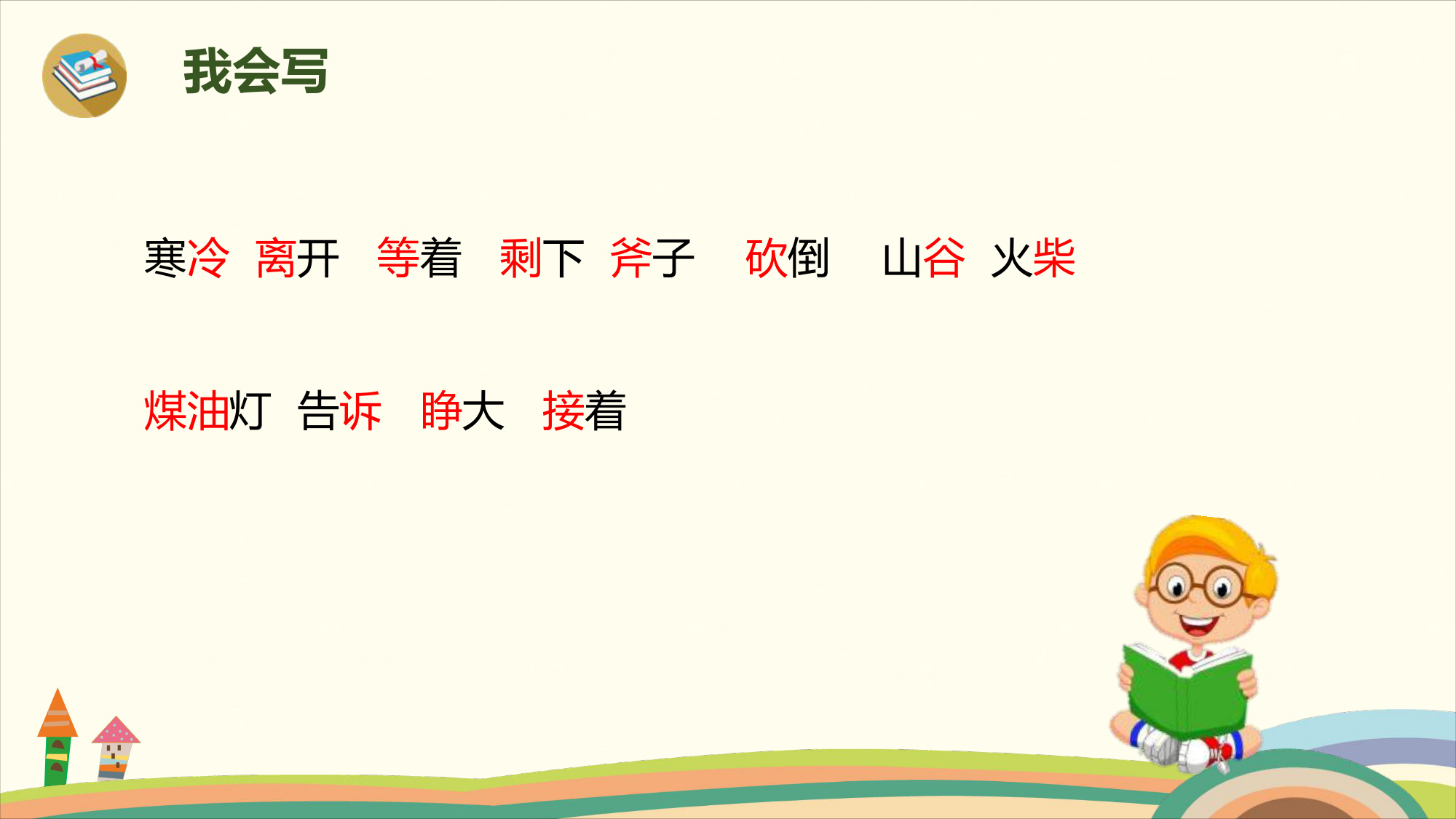 我会写

寒冷 离开 等着 剩下 斧子 砍倒 山谷 火柴

煤油灯 告诉 睁大 接着